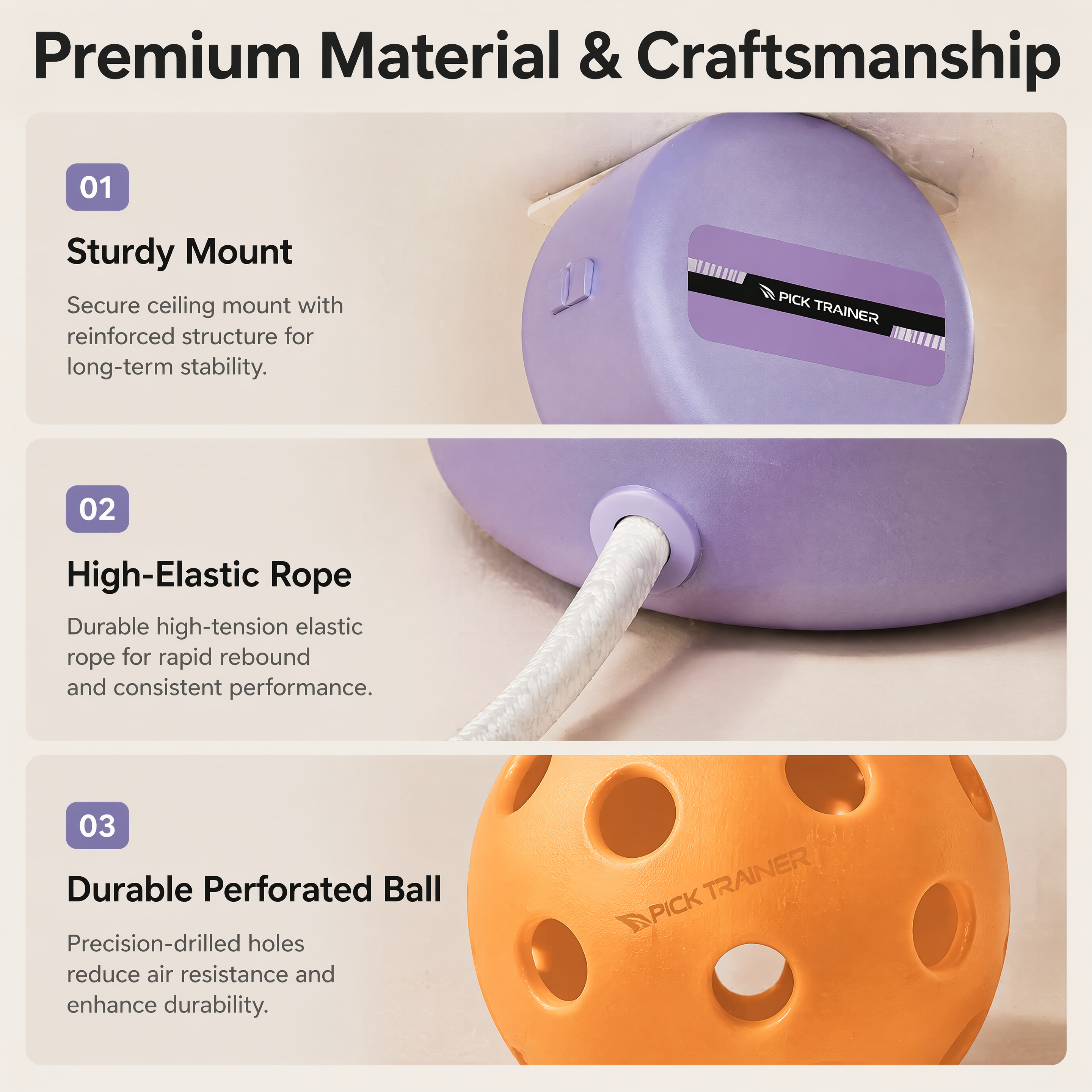 Premium Material & Craftsmanship

01

Sturdy Mount

Secure ceiling mount with reinforced structure for long-term stability.

PICK TRAINER

02

High-Elastic Rope

Durable high-tension elastic rope for rapid rebound and consistent performance.

03

Durable Perforated Ball

Precision-drilled holes reduce air resistance and enhance durability.

PICK TRAINER